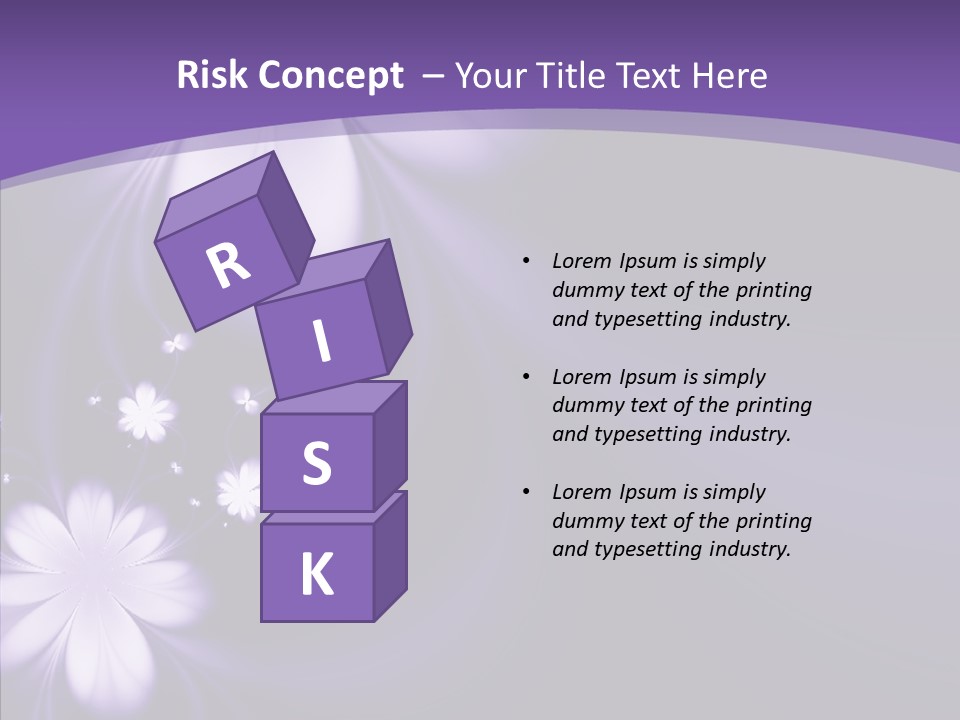 Risk Concept – Your Title Text Here

R
I
S
K

• Lorem Ipsum is simply dummy text of the printing and typesetting industry.

• Lorem Ipsum is simply dummy text of the printing and typesetting industry.

• Lorem Ipsum is simply dummy text of the printing and typesetting industry.